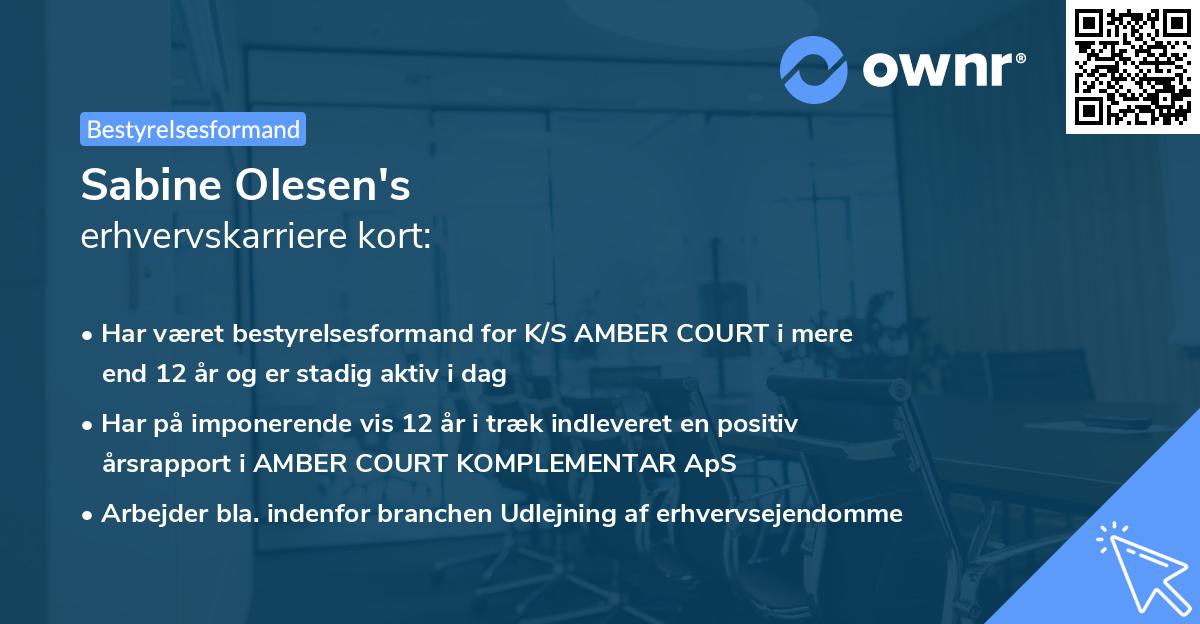 ownr®

Bestyrelsesformand

Sabine Olesen's
erhvervskarriere kort:

• Har været bestyrelsesformand for K/S AMBER COURT i mere end 12 år og er stadig aktiv i dag

• Har på imponerende vis 12 år i træk indleveret en positiv årsrapport i AMBER COURT KOMPLEMENTAR ApS

• Arbejder bla. indenfor branchen Udlejning af erhvervsejendomme